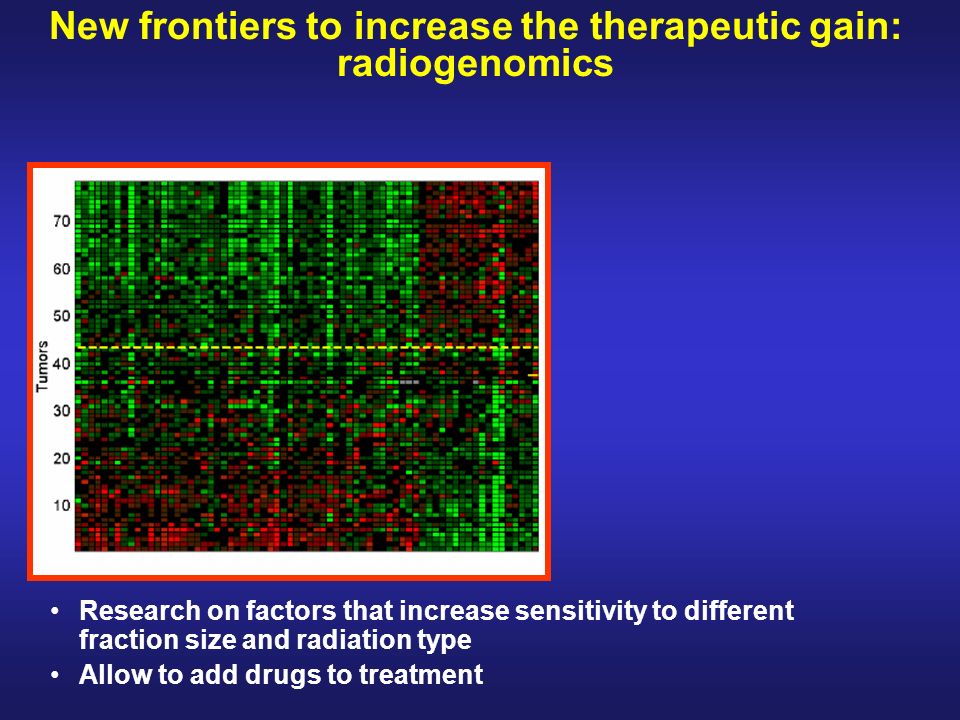 New frontiers to increase the therapeutic gain: radiogenomics

Tumors
70
60
50
40
30
20
10

• Research on factors that increase sensitivity to different fraction size and radiation type
• Allow to add drugs to treatment